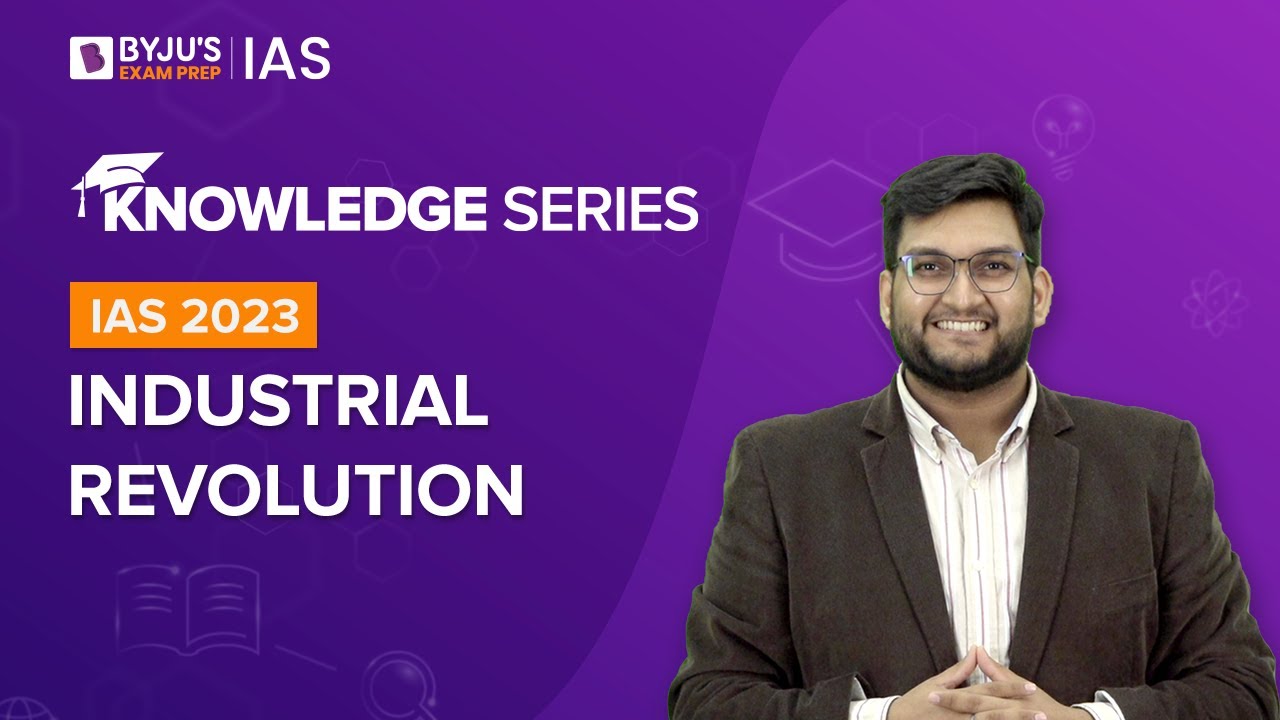 BYJU'S EXAM PREP | IAS

KNOWLEDGE SERIES

IAS 2023

INDUSTRIAL REVOLUTION